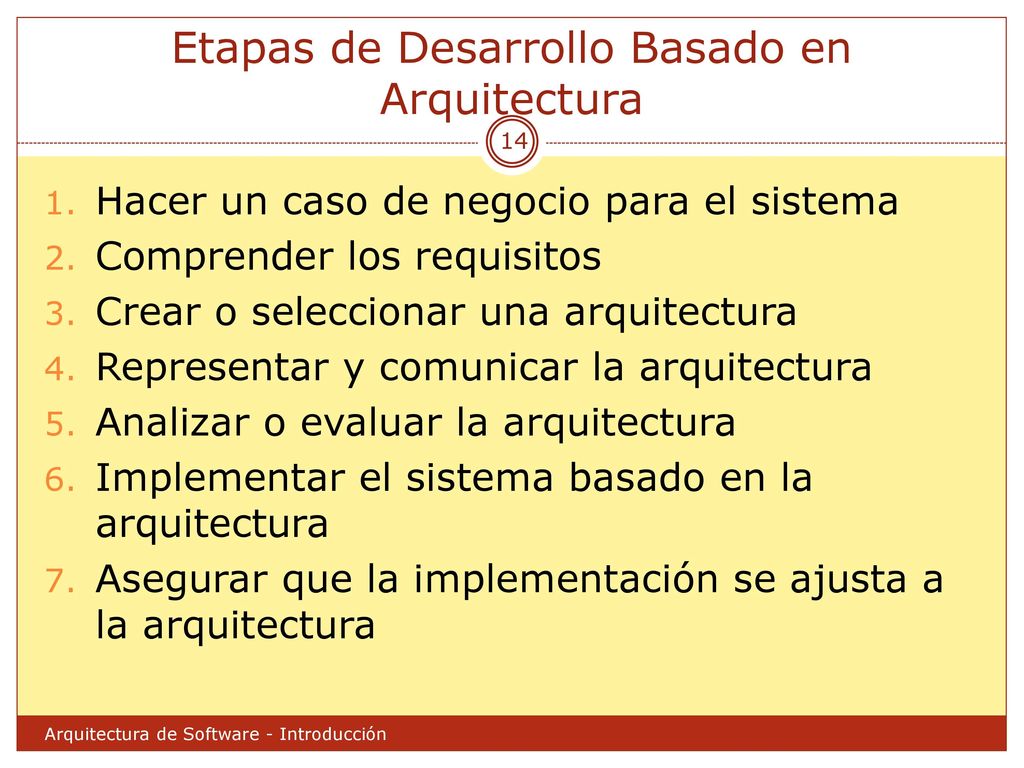 Etapas de Desarrollo Basado en Arquitectura

14

1. Hacer un caso de negocio para el sistema
2. Comprender los requisitos
3. Crear o seleccionar una arquitectura
4. Representar y comunicar la arquitectura
5. Analizar o evaluar la arquitectura
6. Implementar el sistema basado en la arquitectura
7. Asegurar que la implementación se ajusta a la arquitectura

Arquitectura de Software - Introducción